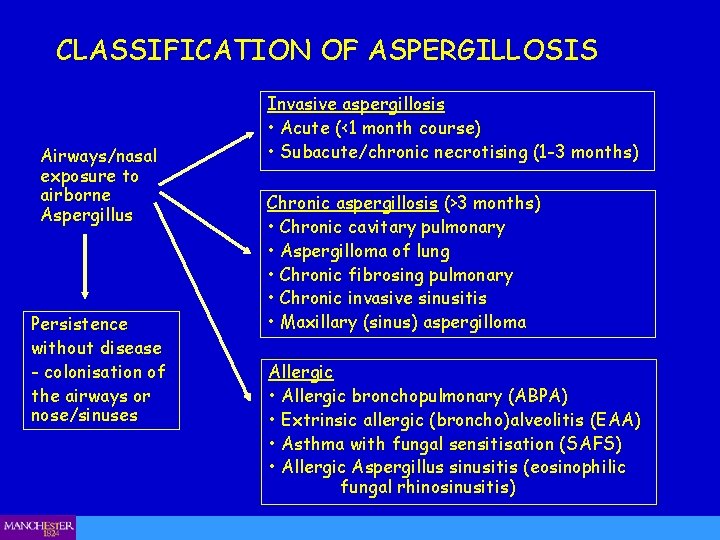 CLASSIFICATION OF ASPERGILLOSIS

Airways/nasal exposure to airborne Aspergillus

Persistence without disease - colonisation of the airways or nose/sinuses

Invasive aspergillosis
• Acute (<1 month course)
• Subacute/chronic necrotising (1-3 months)

Chronic aspergillosis (>3 months)
• Chronic cavitary pulmonary
• Aspergilloma of lung
• Chronic fibrosing pulmonary
• Chronic invasive sinusitis
• Maxillary (sinus) aspergilloma

Allergic
• Allergic bronchopulmonary (ABPA)
• Extrinsic allergic (broncho)alveolitis (EAA)
• Asthma with fungal sensitisation (SAFS)
• Allergic Aspergillus sinusitis (eosinophilic fungal rhinosinusitis)

MANCHESTER 1824